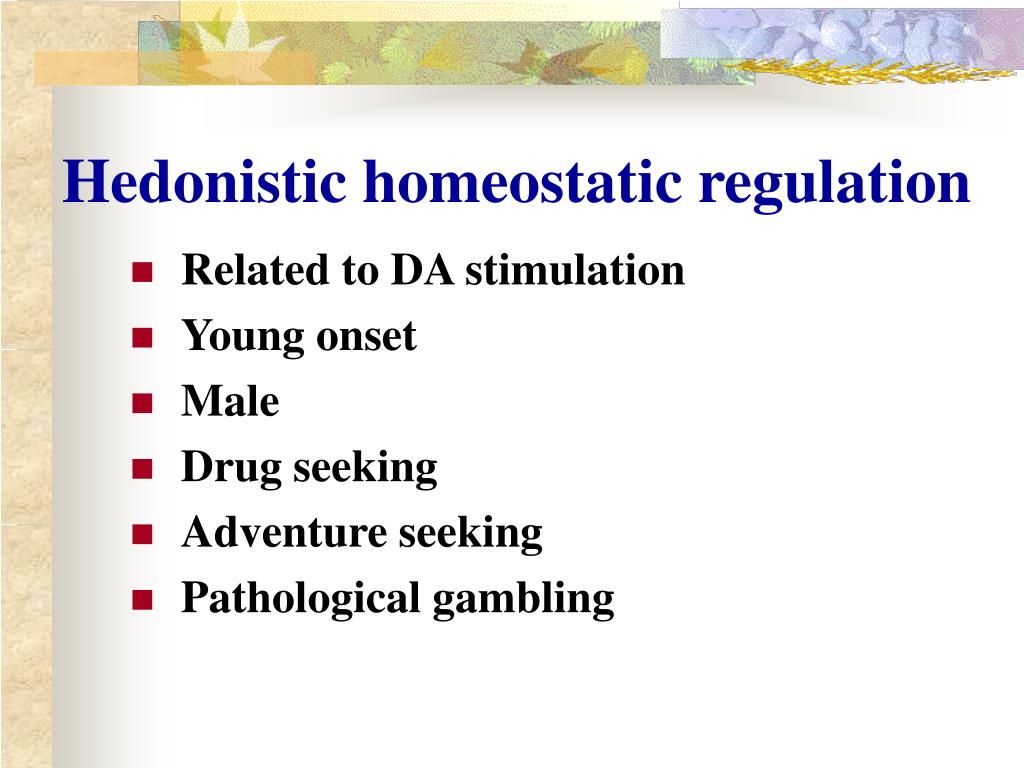 Hedonistic homeostatic regulation

- Related to DA stimulation
- Young onset
- Male
- Drug seeking
- Adventure seeking
- Pathological gambling